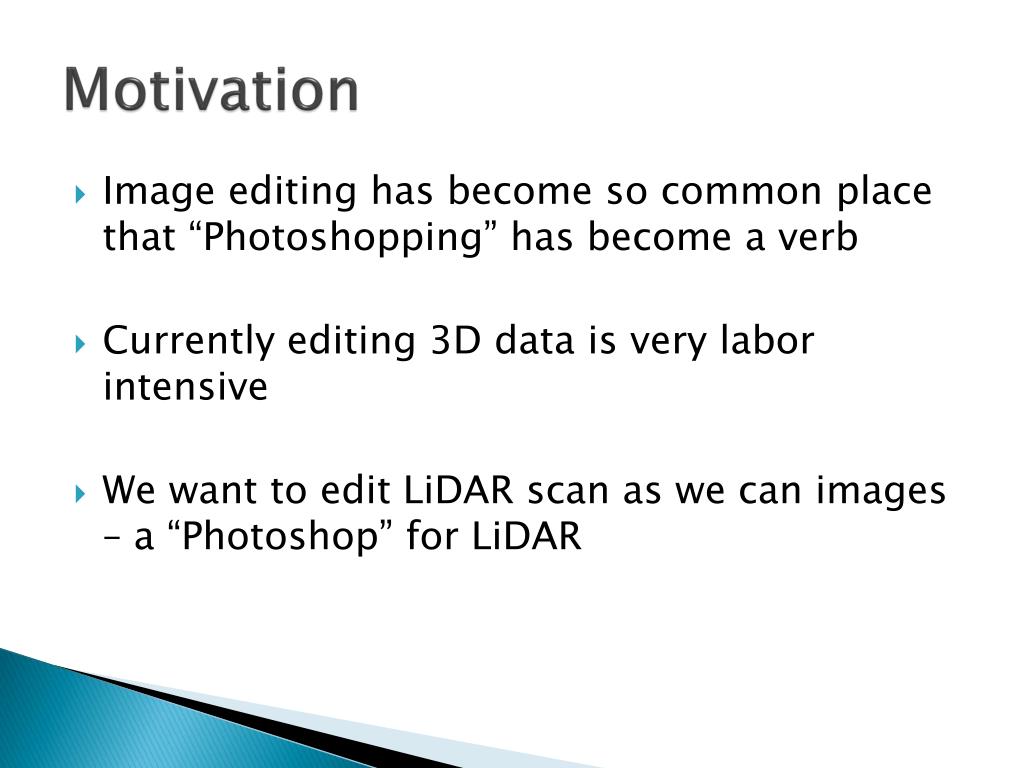 Motivation

Image editing has become so common place that “Photoshopping” has become a verb

Currently editing 3D data is very labor intensive

We want to edit LiDAR scan as we can images – a “Photoshop” for LiDAR